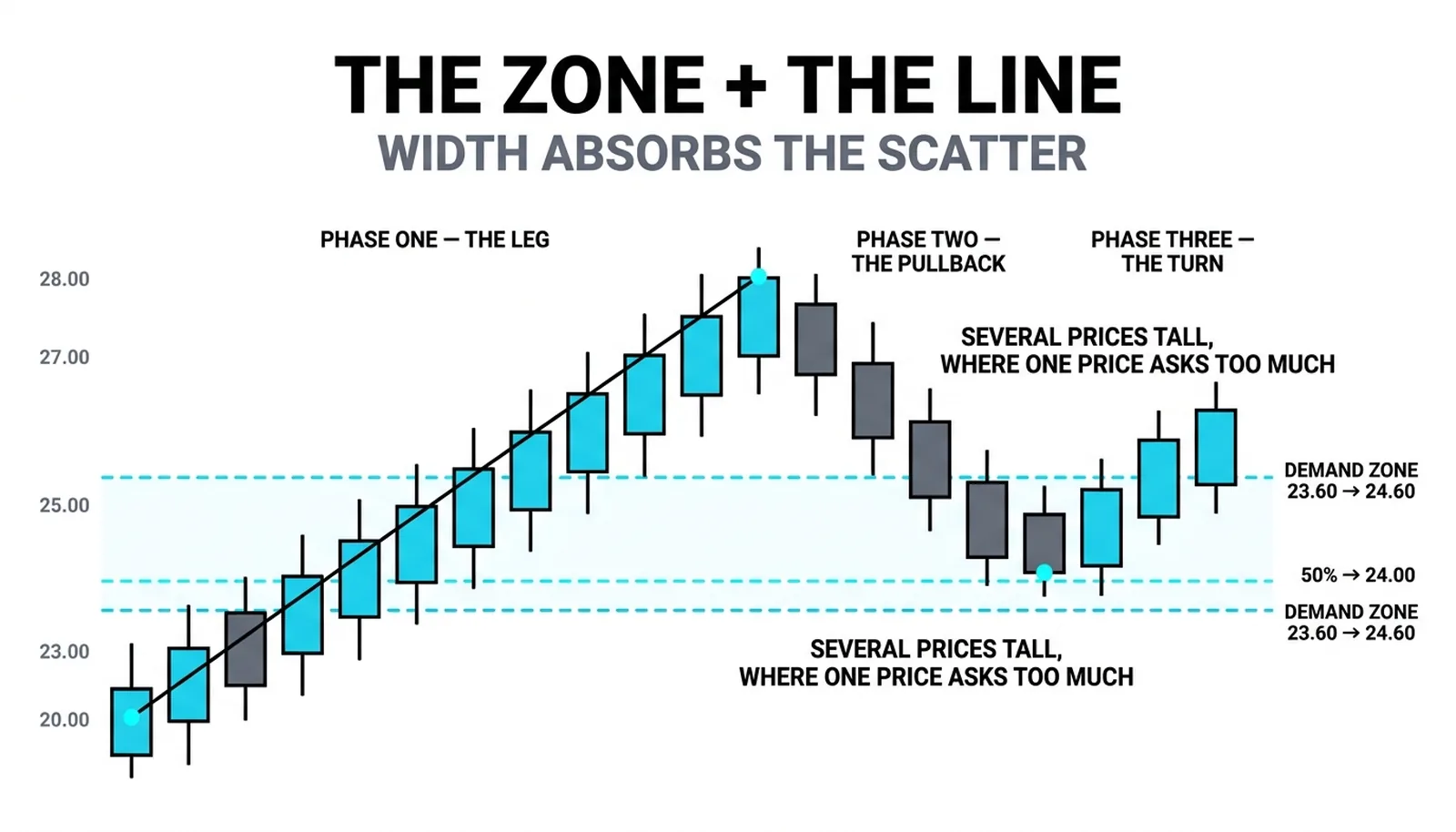 THE ZONE + THE LINE
WIDTH ABSORBS THE SCATTER

PHASE ONE — THE LEG

PHASE TWO — THE PULLBACK

PHASE THREE — THE TURN

28.00
27.00
25.00
23.00
20.00

SEVERAL PRICES TALL, WHERE ONE PRICE ASKS TOO MUCH

DEMAND ZONE 23.60 → 24.60

50% → 24.00

DEMAND ZONE 23.60 → 24.60

SEVERAL PRICES TALL, WHERE ONE PRICE ASKS TOO MUCH